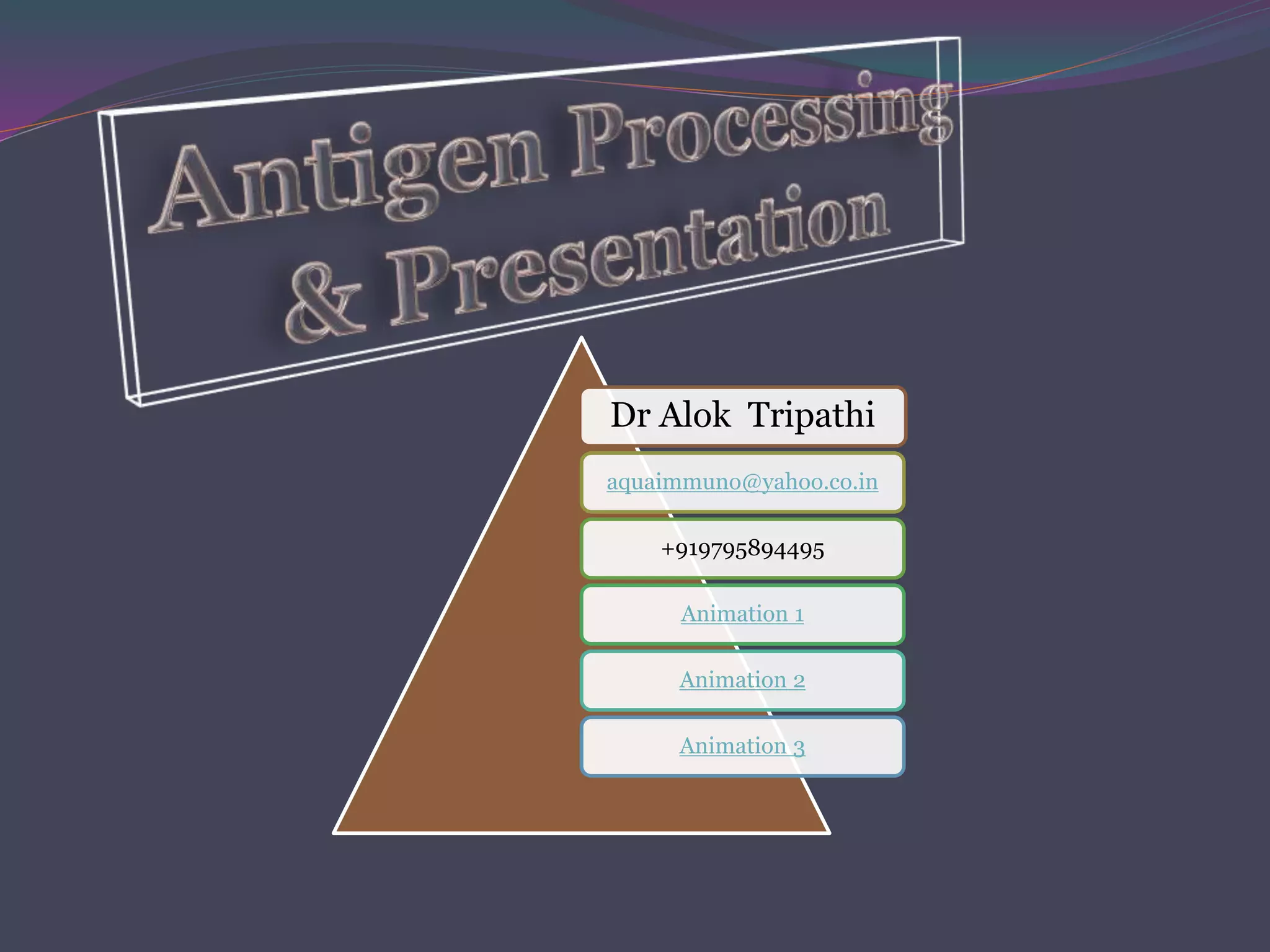 Antigen Processing & Presentation

Dr Alok Tripathi

aquaimmuno@yahoo.co.in

+919795894495

Animation 1

Animation 2

Animation 3